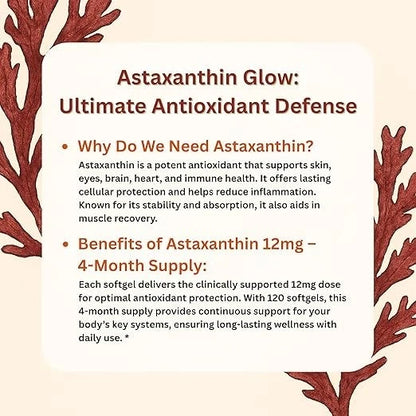 Astaxanthin Glow:
Ultimate Antioxidant Defense

• Why Do We Need Astaxanthin?
Astaxanthin is a potent antioxidant that supports skin, eyes, brain, heart, and immune health. It offers lasting cellular protection and helps reduce inflammation. Known for its stability and absorption, it also aids in muscle recovery.

• Benefits of Astaxanthin 12mg – 4-Month Supply:
Each softgel delivers the clinically supported 12mg dose for optimal antioxidant protection. With 120 softgels, this 4-month supply provides continuous support for your body's key systems, ensuring long-lasting wellness with daily use. *